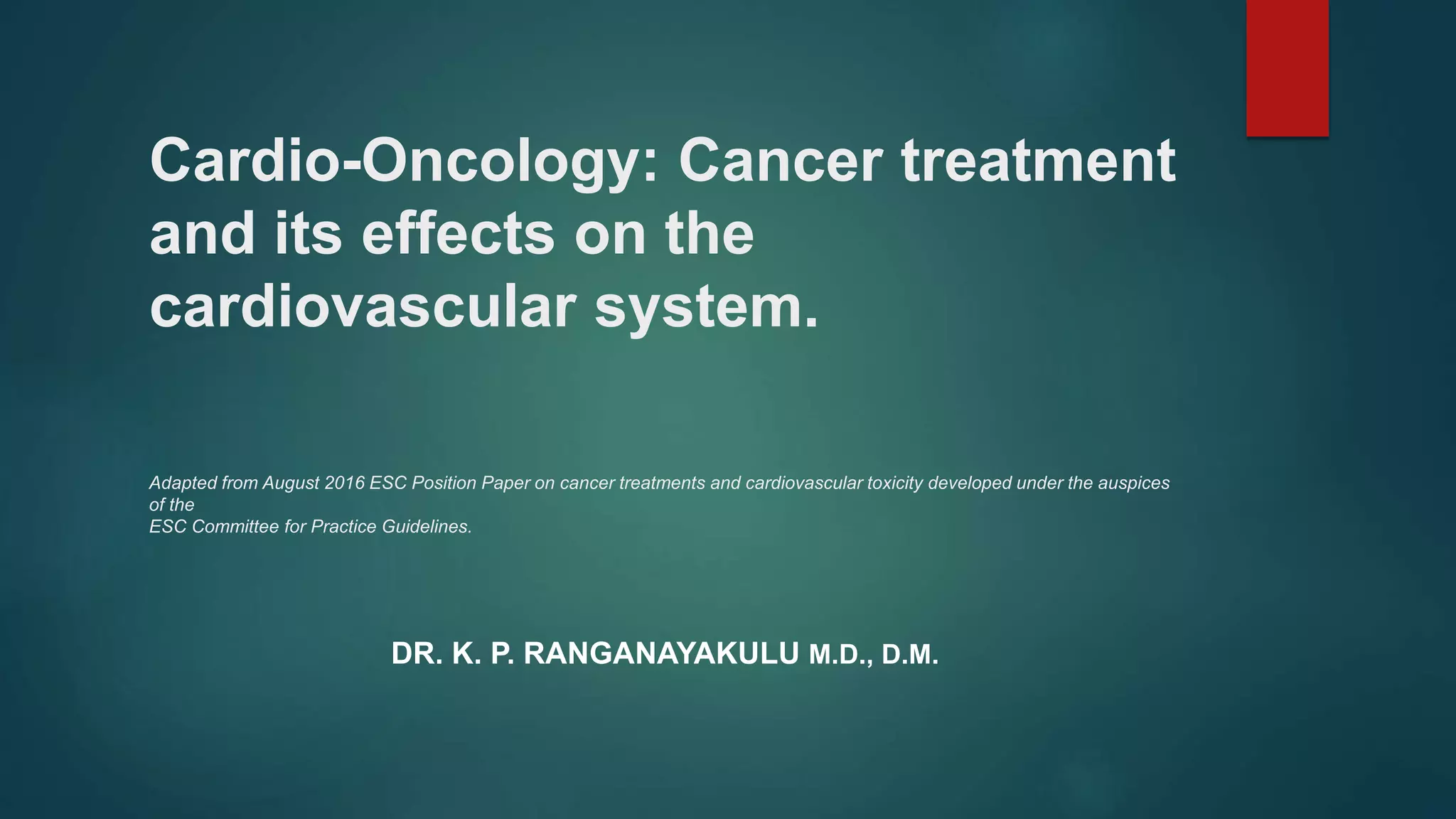 Cardio-Oncology: Cancer treatment and its effects on the cardiovascular system.

Adapted from August 2016 ESC Position Paper on cancer treatments and cardiovascular toxicity developed under the auspices of the
ESC Committee for Practice Guidelines.

DR. K. P. RANGANAYAKULU M.D., D.M.